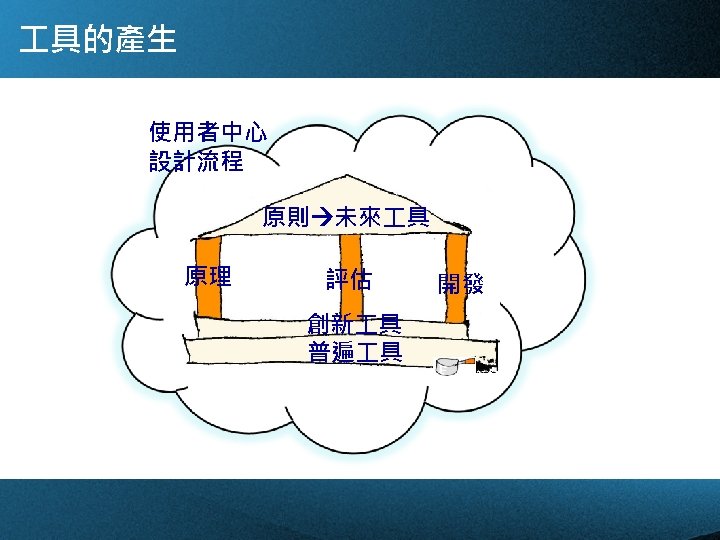 工具的產生

使用者中心
設計流程

原則→未來工具

原理

評估

開發

創新工具

普遍工具